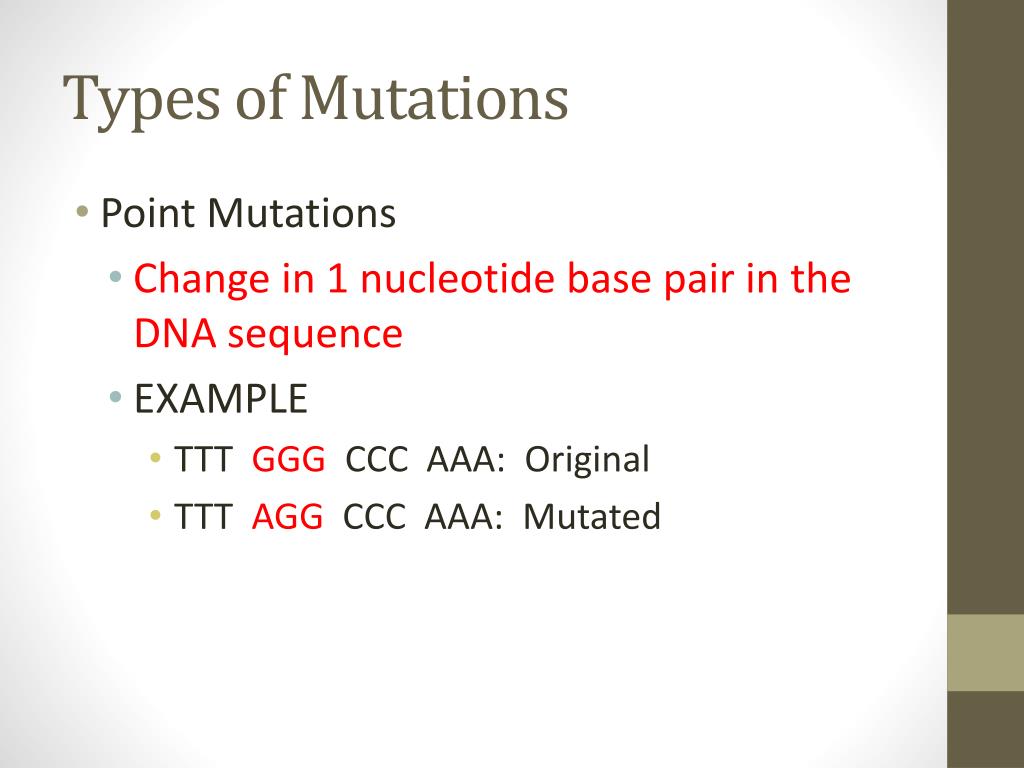 Types of Mutations

• Point Mutations
  • Change in 1 nucleotide base pair in the DNA sequence
  • EXAMPLE
    • TTT GGG CCC AAA: Original
    • TTT AGG CCC AAA: Mutated